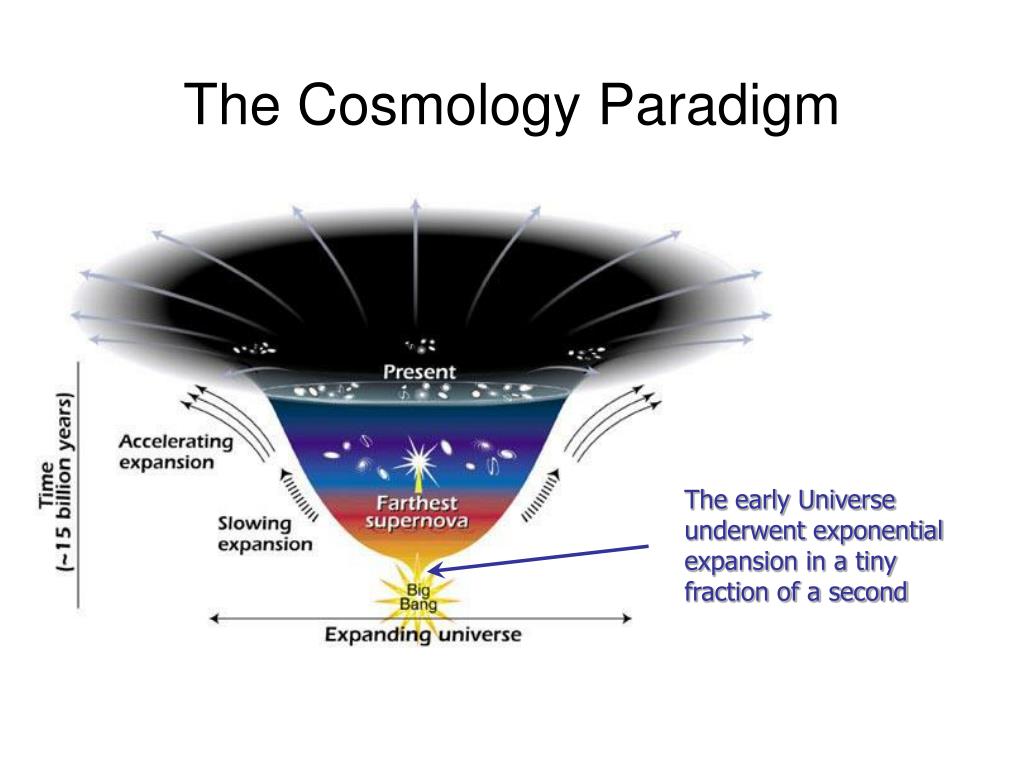 The Cosmology Paradigm

Time
(~15 billion years)

Present

Accelerating expansion

Farthest supernova

Slowing expansion

Big Bang

Expanding universe

The early Universe underwent exponential expansion in a tiny fraction of a second